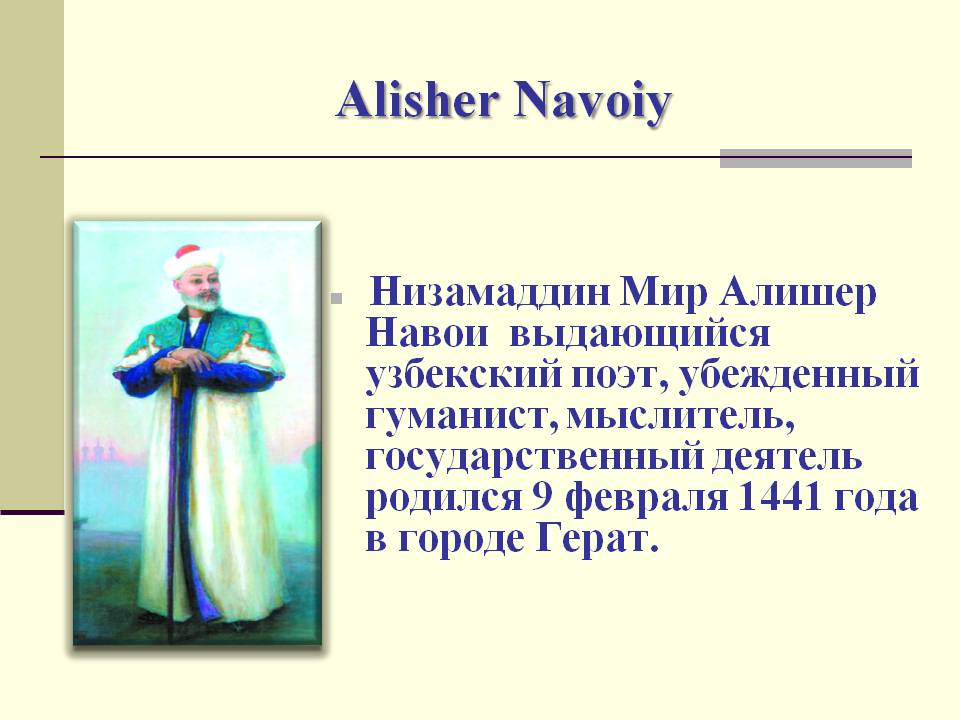 Alisher Navoiy

Низамаддин Мир Алишер Навои  выдающийся узбекский поэт, убежденный гуманист, мыслитель, государственный деятель родился 9 февраля 1441 года в городе Герат.